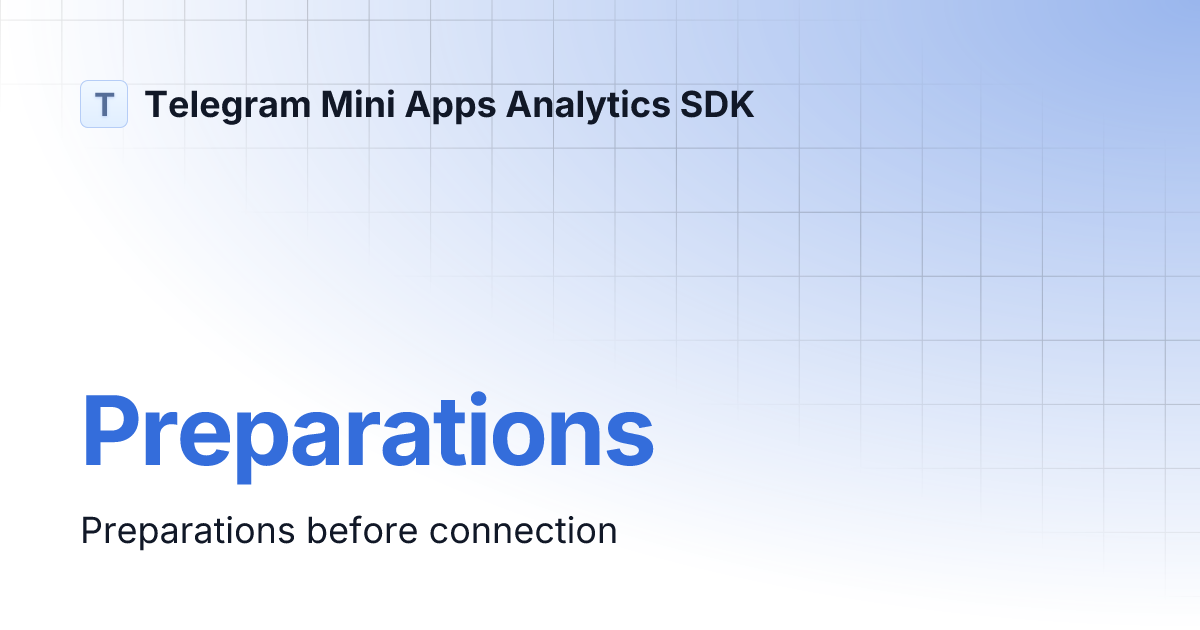 T Telegram Mini Apps Analytics SDK

Preparations

Preparations before connection